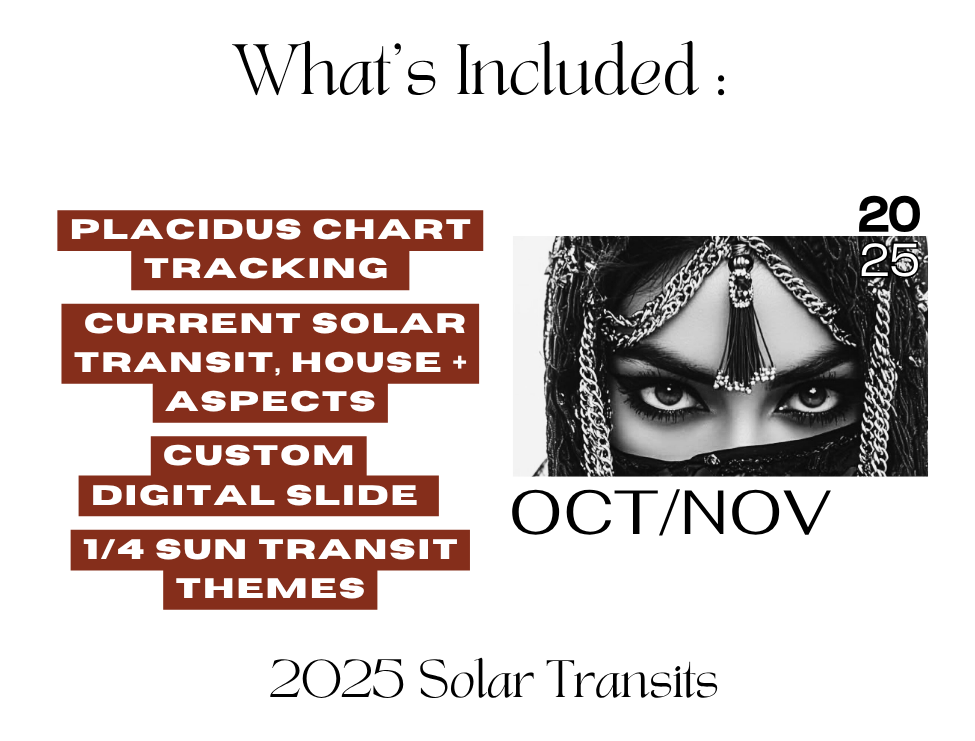 What's Included :

PLACIDUS CHART TRACKING

CURRENT SOLAR TRANSIT, HOUSE + ASPECTS

CUSTOM DIGITAL SLIDE

1/4 SUN TRANSIT THEMES

20
25

OCT/NOV

2025 Solar Transits